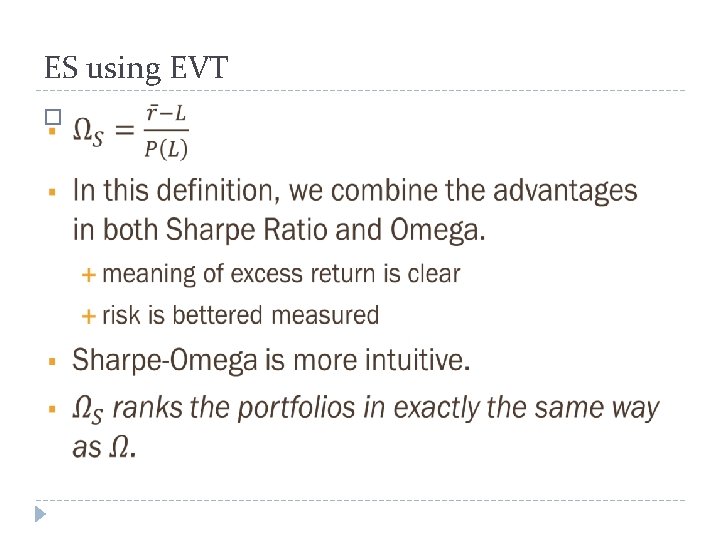 ES using EVT

$\Omega_S = \frac{\bar{r}-L}{P(L)}$

In this definition, we combine the advantages in both Sharpe Ratio and Omega.

+ meaning of excess return is clear

+ risk is bettered measured

Sharpe-Omega is more intuitive.

$\Omega_S$ ranks the portfolios in exactly the same way as $\Omega$.